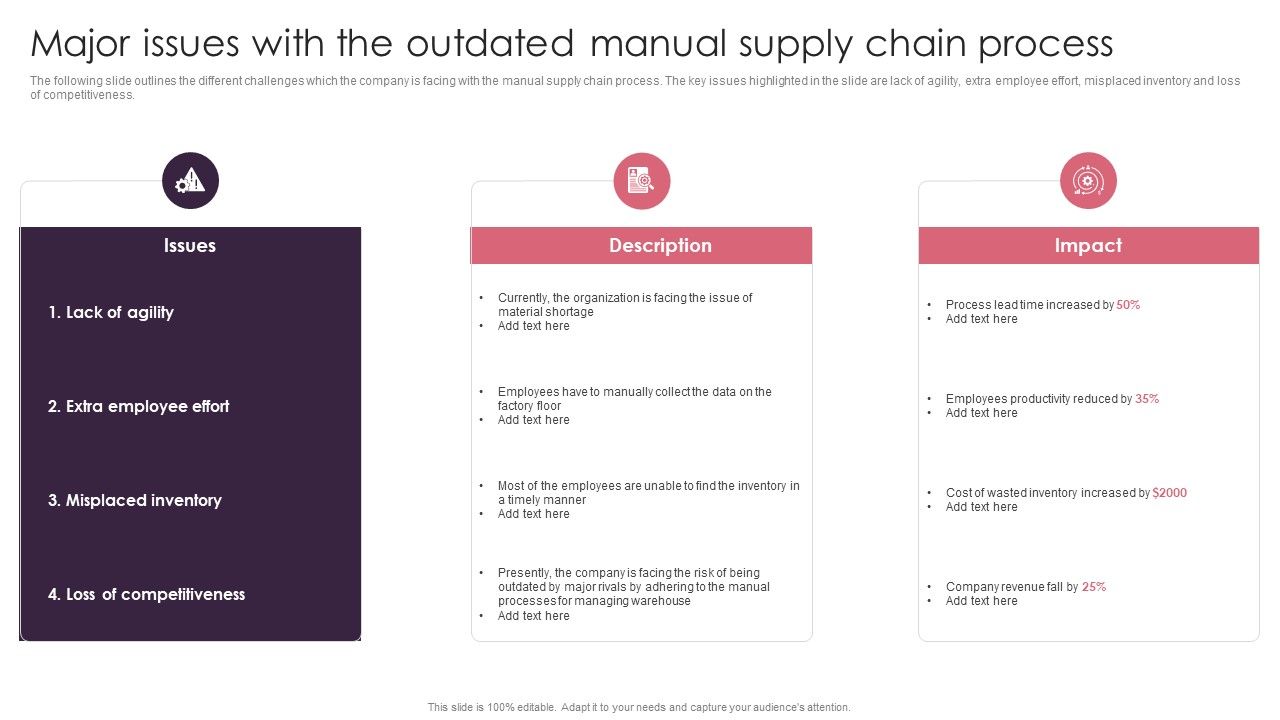 Major issues with the outdated manual supply chain process

The following slide outlines the different challenges which the company is facing with the manual supply chain process. The key issues highlighted in the slide are lack of agility, extra employee effort, misplaced inventory and loss of competitiveness.

Issues

1. Lack of agility

2. Extra employee effort

3. Misplaced inventory

4. Loss of competitiveness

Description

• Currently, the organization is facing the issue of material shortage
• Add text here

• Employees have to manually collect the data on the factory floor
• Add text here

• Most of the employees are unable to find the inventory in a timely manner
• Add text here

• Presently, the company is facing the risk of being outdated by major rivals by adhering to the manual processes for managing warehouse
• Add text here

Impact

• Process lead time increased by 50%
• Add text here

• Employees productivity reduced by 35%
• Add text here

• Cost of wasted inventory increased by $2000
• Add text here

• Company revenue fall by 25%
• Add text here

This slide is 100% editable. Adapt it to your needs and capture your audience's attention.